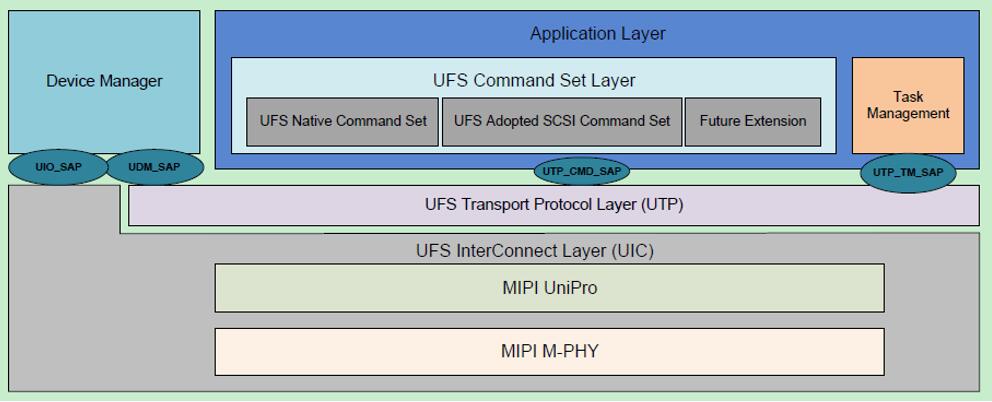 Device Manager

Application Layer

UFS Command Set Layer

UFS Native Command Set

UFS Adopted SCSI Command Set

Future Extension

Task Management

UIO_SAP

UDM_SAP

UTP_CMD_SAP

UTP_TM_SAP

UFS Transport Protocol Layer (UTP)

UFS InterConnect Layer (UIC)

MIPI UniPro

MIPI M-PHY